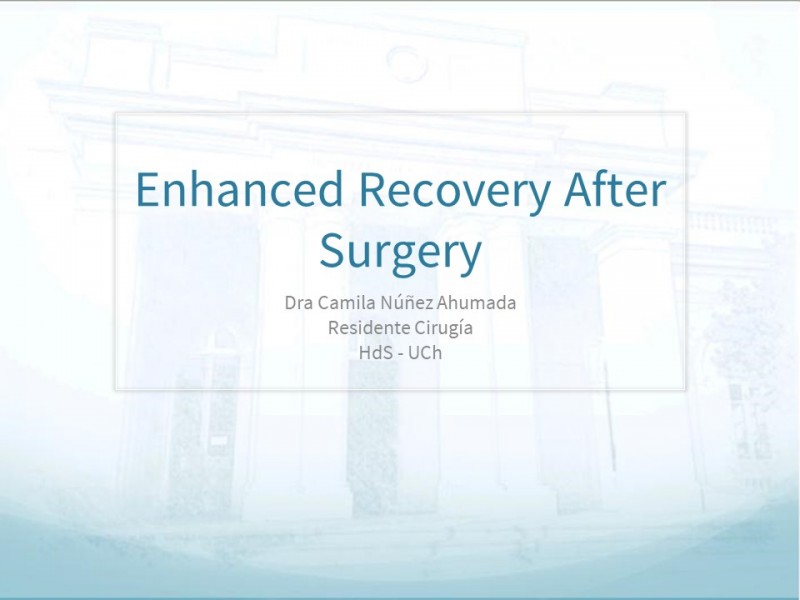 Enhanced Recovery After Surgery

Dra Camila Núñez Ahumada
Residente Cirugía
HdS - UCh